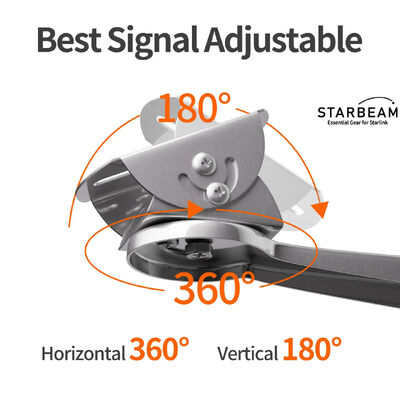 Best Signal Adjustable

180°

STARBEAM
Essential Gear for Starlink

360°

Horizontal 360° Vertical 180°